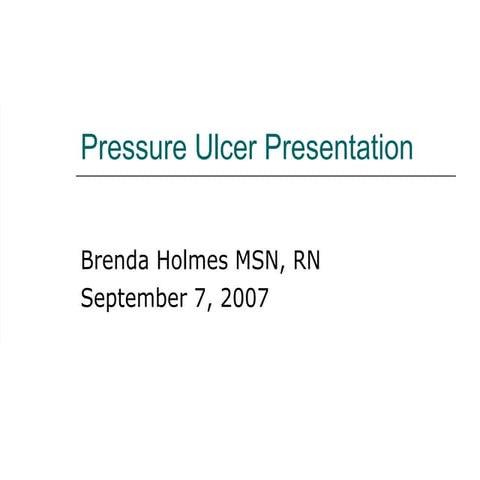 Pressure Ulcer Presentation

Brenda Holmes MSN, RN
September 7, 2007